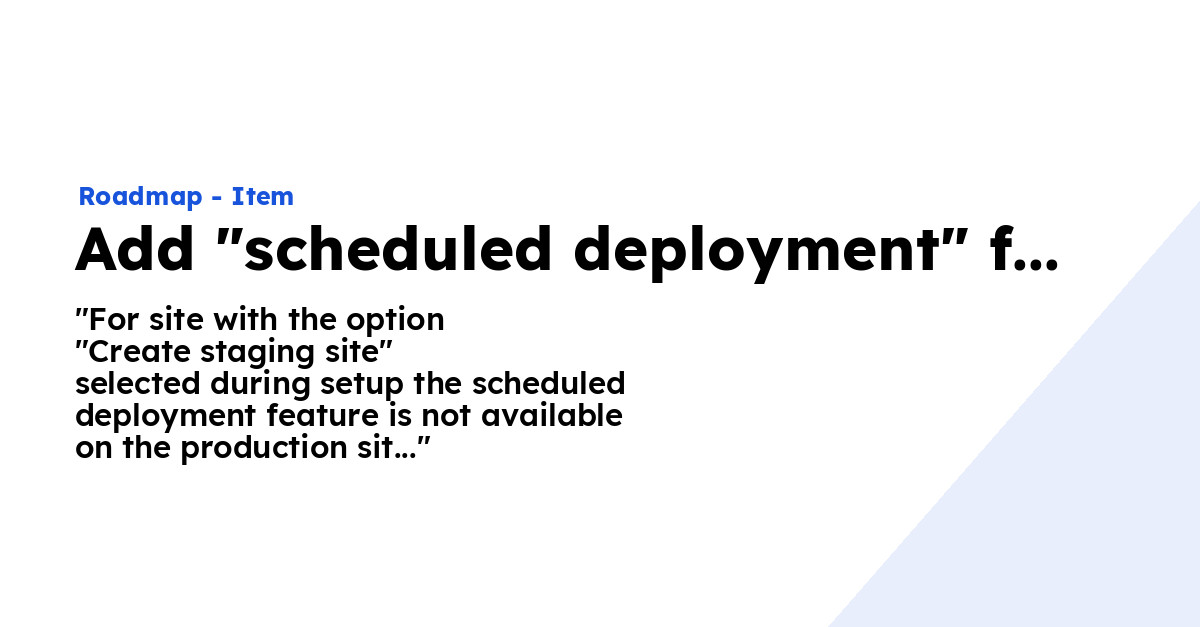 Roadmap - Item

Add "scheduled deployment" f...

"For site with the option
"Create staging site"
selected during setup the scheduled
deployment feature is not available
on the production sit..."